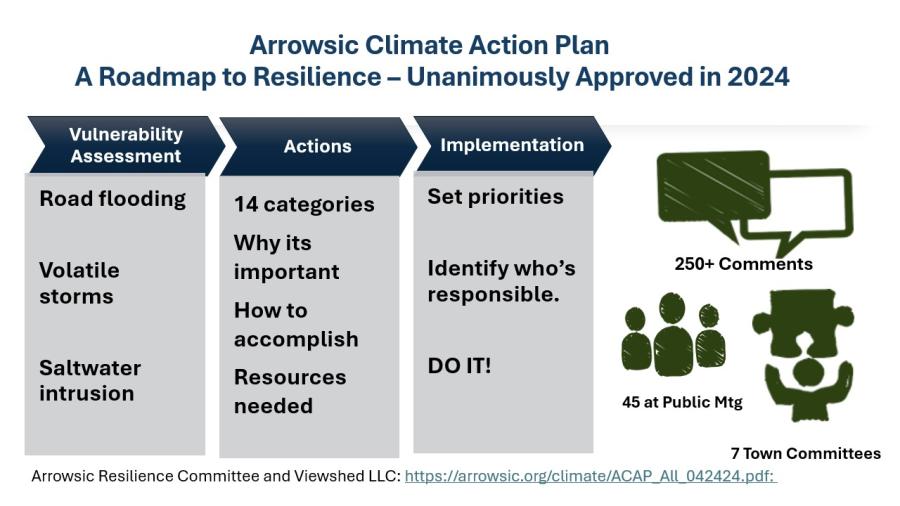 Arrowsic Climate Action Plan
A Roadmap to Resilience – Unanimously Approved in 2024

Vulnerability Assessment

Road flooding

Volatile storms

Saltwater intrusion

Actions

14 categories

Why its important

How to accomplish

Resources needed

Implementation

Set priorities

Identify who's responsible.

DO IT!

250+ Comments

45 at Public Mtg

7 Town Committees

Arrowsic Resilience Committee and Viewshed LLC: https://arrowsic.org/climate/ACAP_All_042424.pdf: